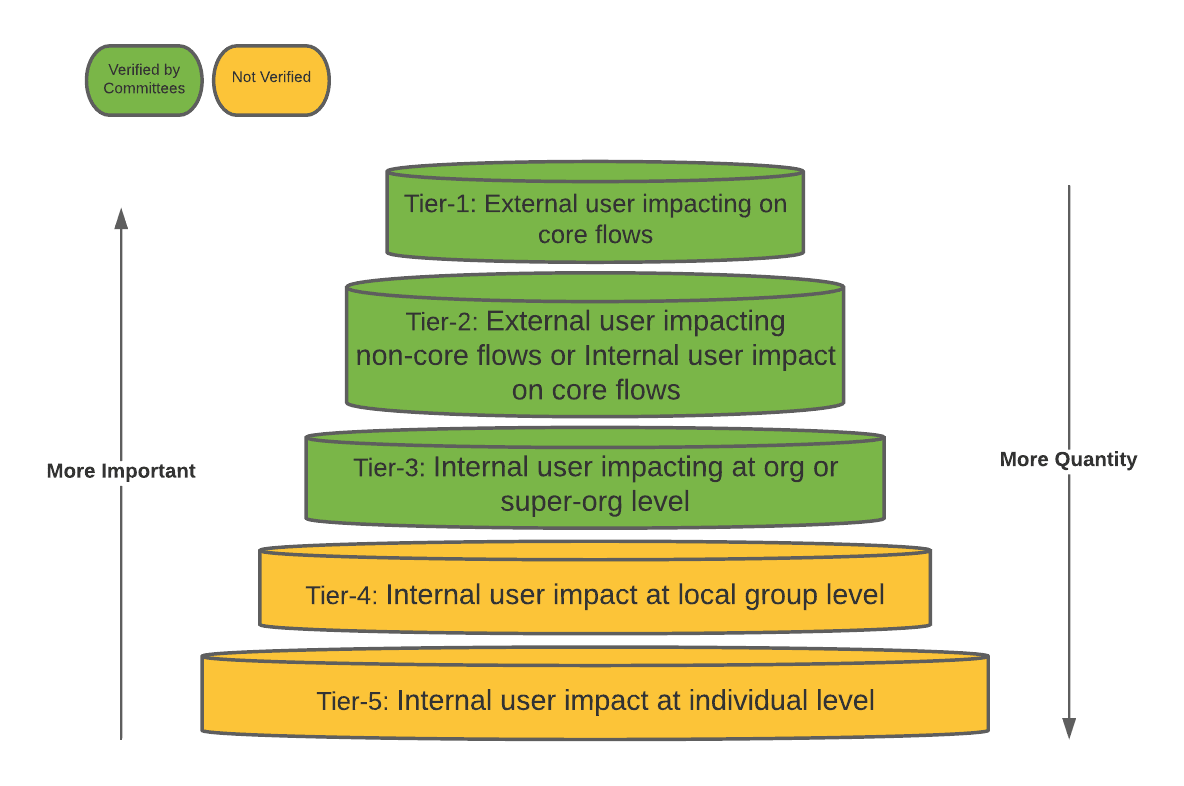 Verified by Committees

Not Verified

More Important

Tier-1: External user impacting on core flows

Tier-2: External user impacting non-core flows or Internal user impact on core flows

Tier-3: Internal user impacting at org or super-org level

Tier-4: Internal user impact at local group level

Tier-5: Internal user impact at individual level

More Quantity